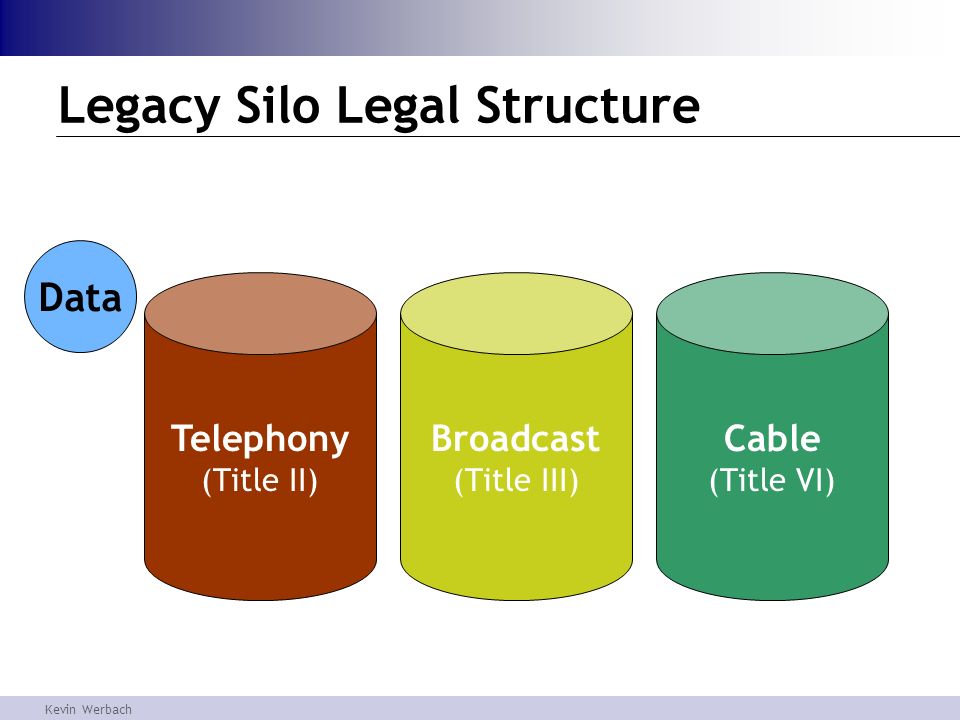 Legacy Silo Legal Structure

Data

Telephony
(Title II)

Broadcast
(Title III)

Cable
(Title VI)

Kevin Werbach